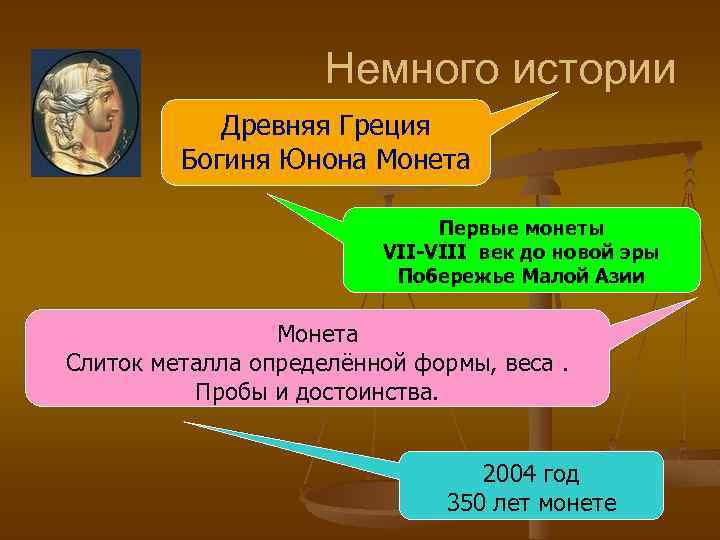 Немного истории

Древняя Греция
Богиня Юнона Монета

Первые монеты
VII-VIII век до новой эры
Побережье Малой Азии

Монета
Слиток металла определённой формы, веса .
Пробы и достоинства.

2004 год
350 лет монете